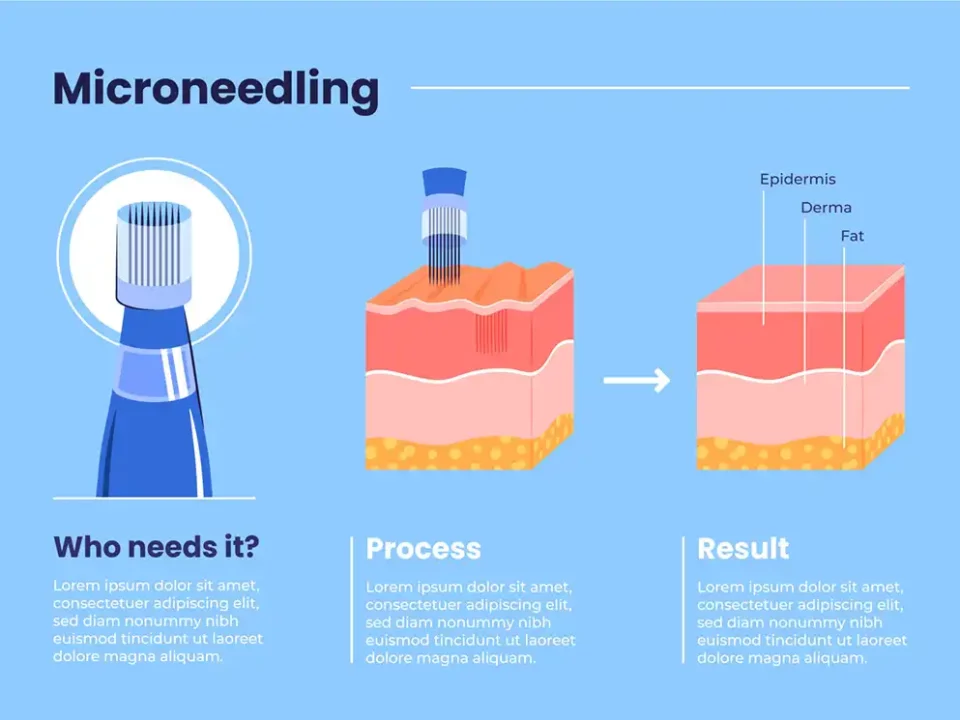 Microneedling

Epidermis

Derma

Fat

Who needs it?

Lorem ipsum dolor sit amet, consectetuer adipiscing elit, sed diam nonummy nibh euismod tincidunt ut laoreet dolore magna aliquam.

Process

Lorem ipsum dolor sit amet, consectetuer adipiscing elit, sed diam nonummy nibh euismod tincidunt ut laoreet dolore magna aliquam.

Result

Lorem ipsum dolor sit amet, consectetuer adipiscing elit, sed diam nonummy nibh euismod tincidunt ut laoreet dolore magna aliquam.